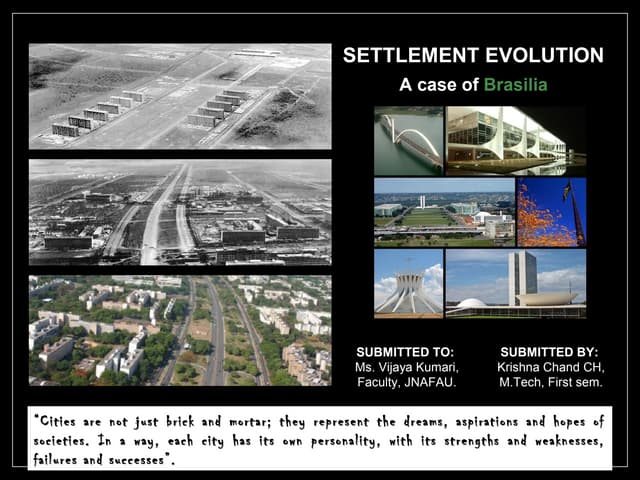 SETTLEMENT EVOLUTION

A case of Brasilia

SUBMITTED TO:
Ms. Vijaya Kumari,
Faculty, JNAFAU.

SUBMITTED BY:
Krishna Chand CH,
M.Tech, First sem.

"Cities are not just brick and mortar; they represent the dreams, aspirations and hopes of societies. In a way, each city has its own personality, with its strengths and weaknesses, failures and successes".